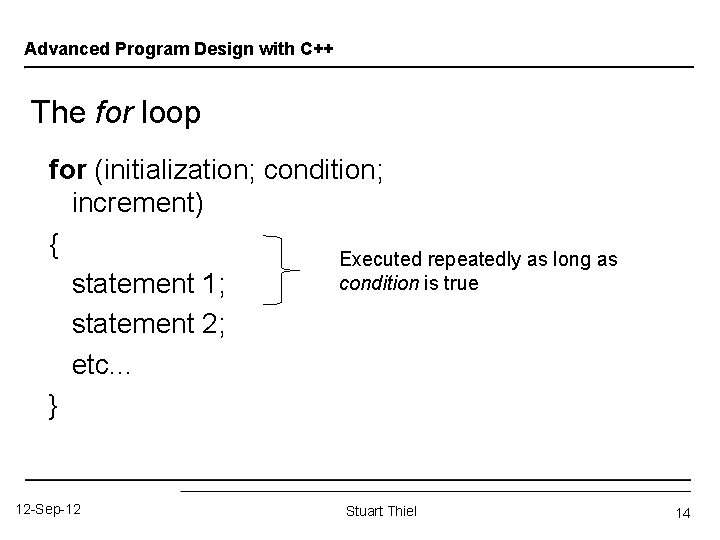 Advanced Program Design with C++

The for loop

for (initialization; condition; increment)

{

statement 1;

statement 2;

etc...

}

Executed repeatedly as long as condition is true

12-Sep-12

Stuart Thiel

14